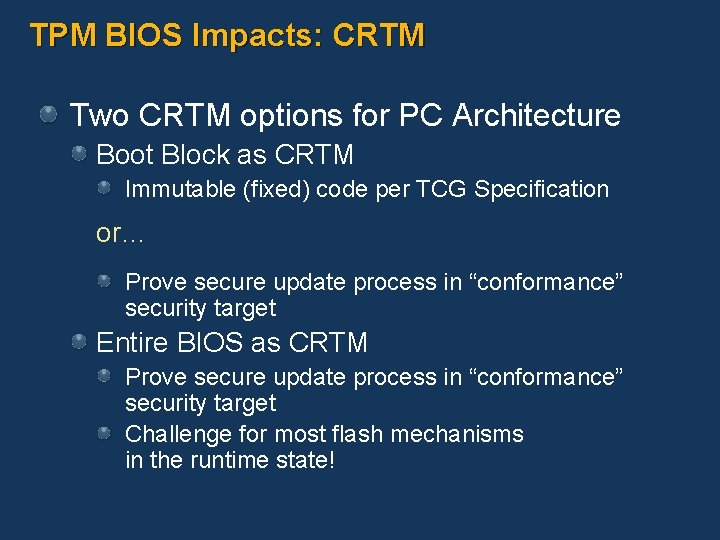 TPM BIOS Impacts: CRTM

Two CRTM options for PC Architecture

Boot Block as CRTM

Immutable (fixed) code per TCG Specification

or…

Prove secure update process in “conformance” security target

Entire BIOS as CRTM

Prove secure update process in “conformance” security target

Challenge for most flash mechanisms in the runtime state!